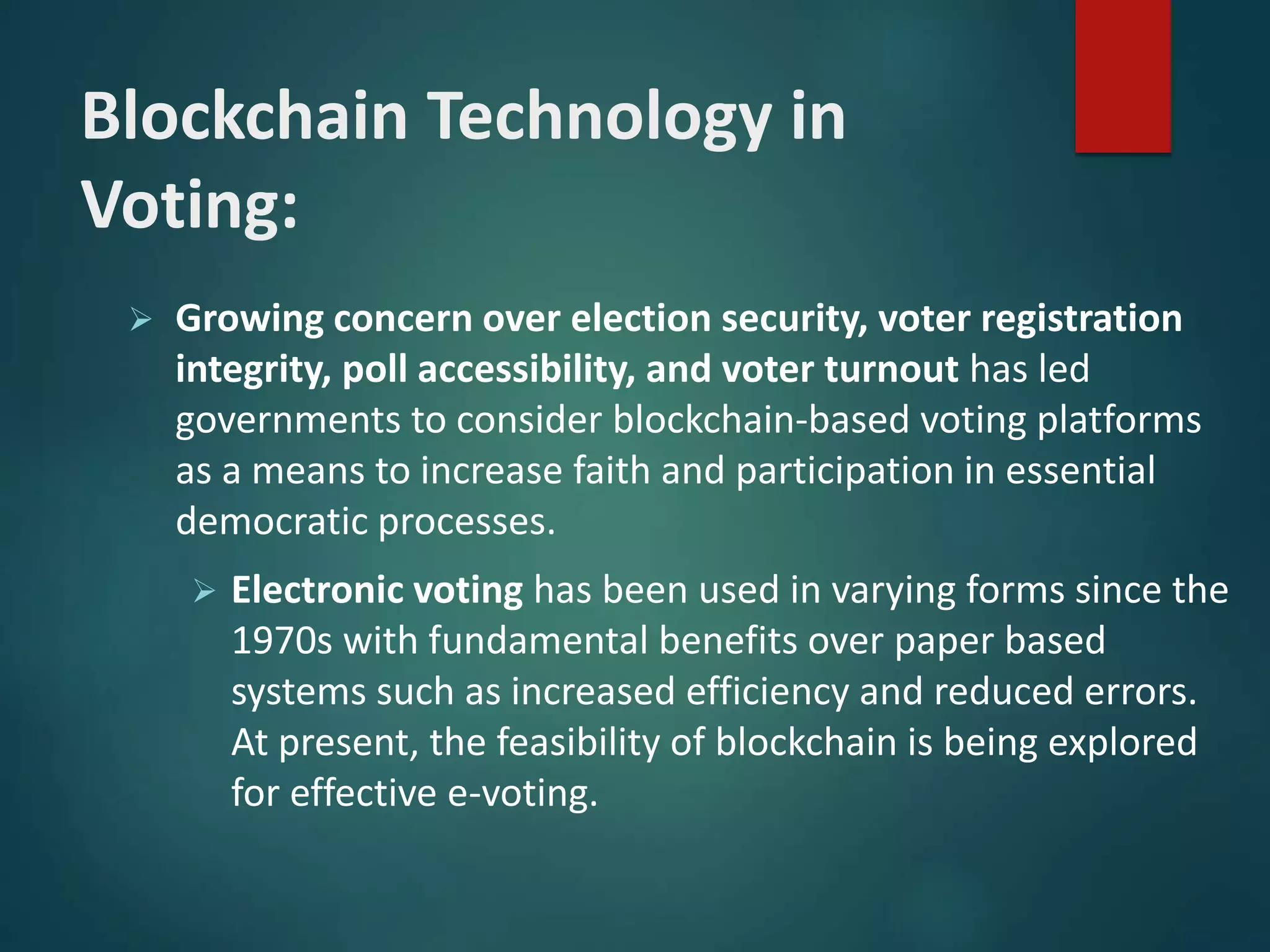 Blockchain Technology in Voting:

➢ Growing concern over election security, voter registration integrity, poll accessibility, and voter turnout has led governments to consider blockchain-based voting platforms as a means to increase faith and participation in essential democratic processes.

➢ Electronic voting has been used in varying forms since the 1970s with fundamental benefits over paper based systems such as increased efficiency and reduced errors. At present, the feasibility of blockchain is being explored for effective e-voting.